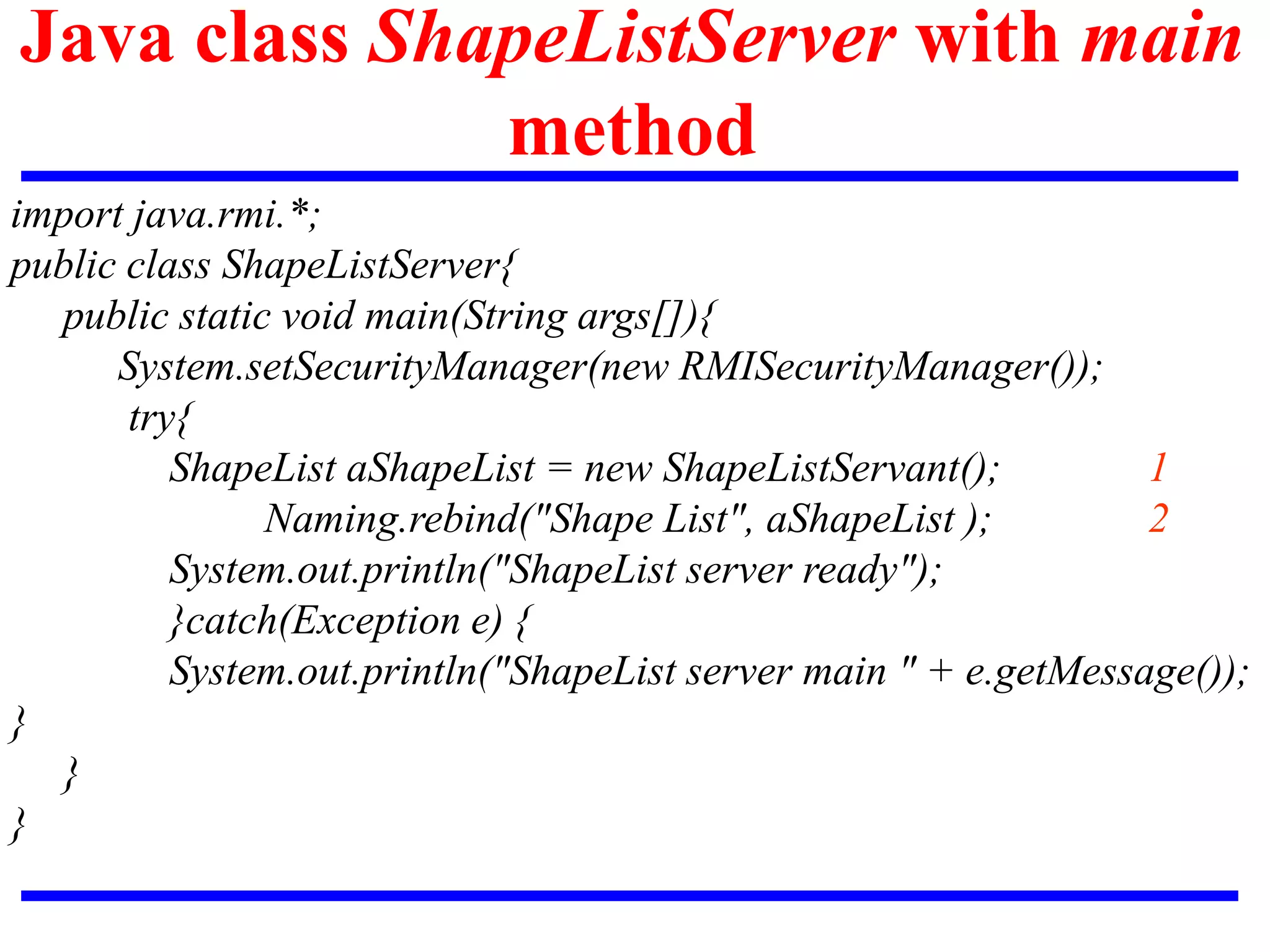 Java class ShapeListServer with main method

import java.rmi.*;
public class ShapeListServer{
public static void main(String args[]){
System.setSecurityManager(new RMISecurityManager());
try{
ShapeList aShapeList = new ShapeListServant(); 1
Naming.rebind("Shape List", aShapeList ); 2
System.out.println("ShapeList server ready");
}catch(Exception e) {
System.out.println("ShapeList server main " + e.getMessage());
}
}
}